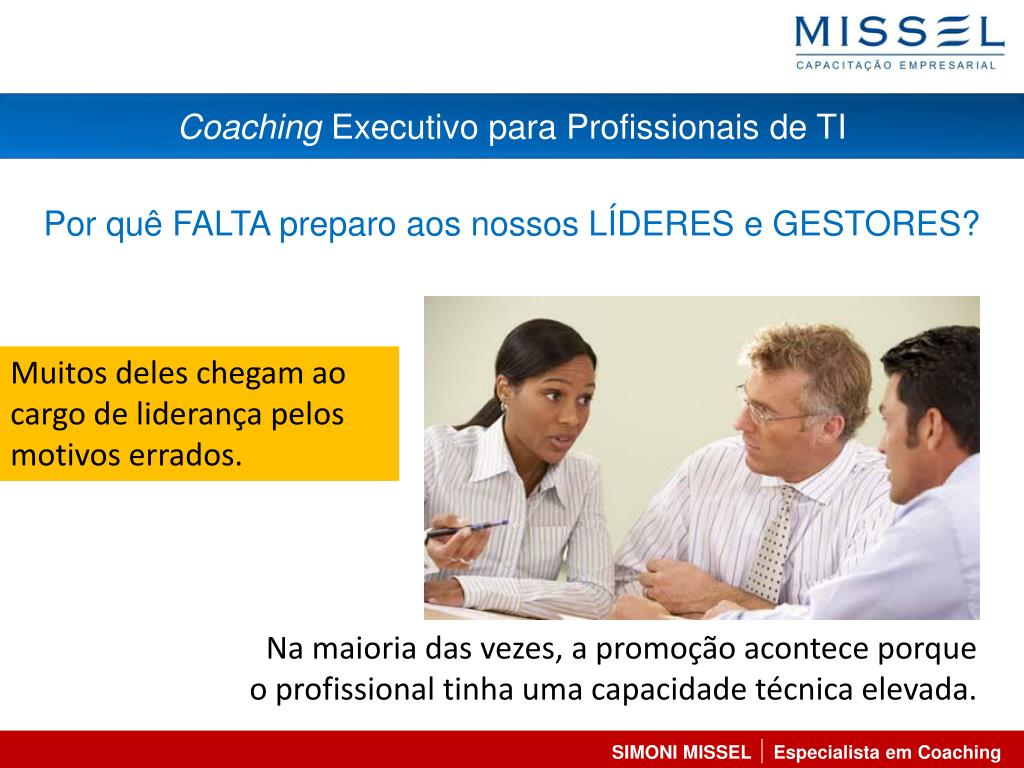 MISSEL
CAPACITAÇÃO EMPRESARIAL

Coaching Executivo para Profissionais de TI

Por quê FALTA preparo aos nossos LÍDERES e GESTORES?

Muitos deles chegam ao cargo de liderança pelos motivos errados.

Na maioria das vezes, a promoção acontece porque o profissional tinha uma capacidade técnica elevada.

SIMONI MISSEL | Especialista em Coaching